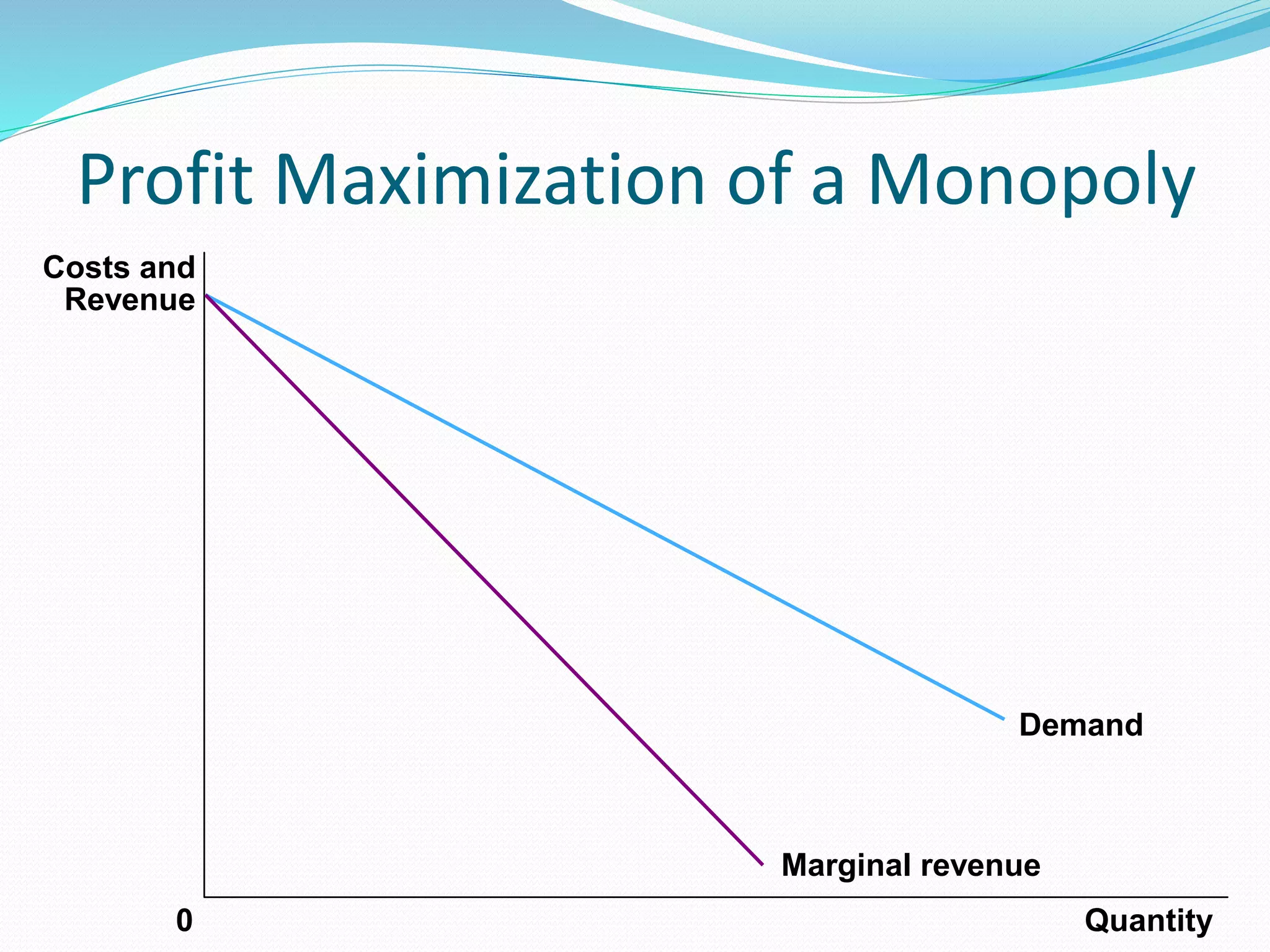 Profit Maximization of a Monopoly

Costs and Revenue

Demand

Marginal revenue

0

Quantity